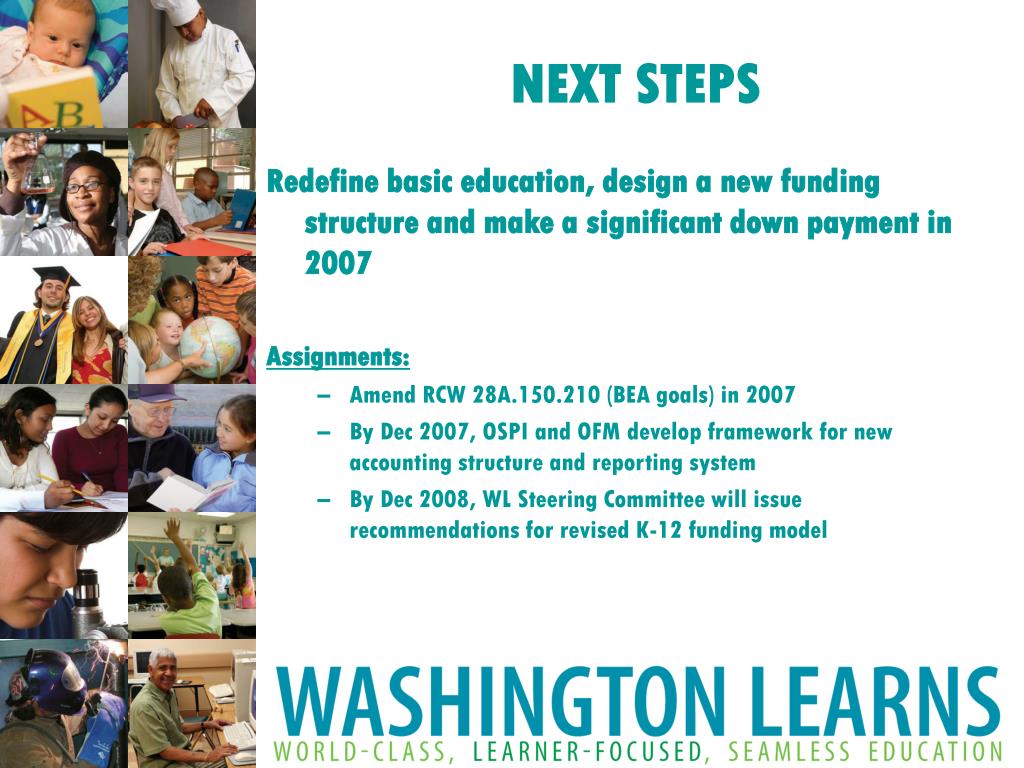 NEXT STEPS

Redefine basic education, design a new funding structure and make a significant down payment in 2007

Assignments:

– Amend RCW 28A.150.210 (BEA goals) in 2007
– By Dec 2007, OSPI and OFM develop framework for new accounting structure and reporting system
– By Dec 2008, WL Steering Committee will issue recommendations for revised K-12 funding model

AB

WASHINGTON LEARNS
WORLD-CLASS, LEARNER-FOCUSED, SEAMLESS EDUCATION